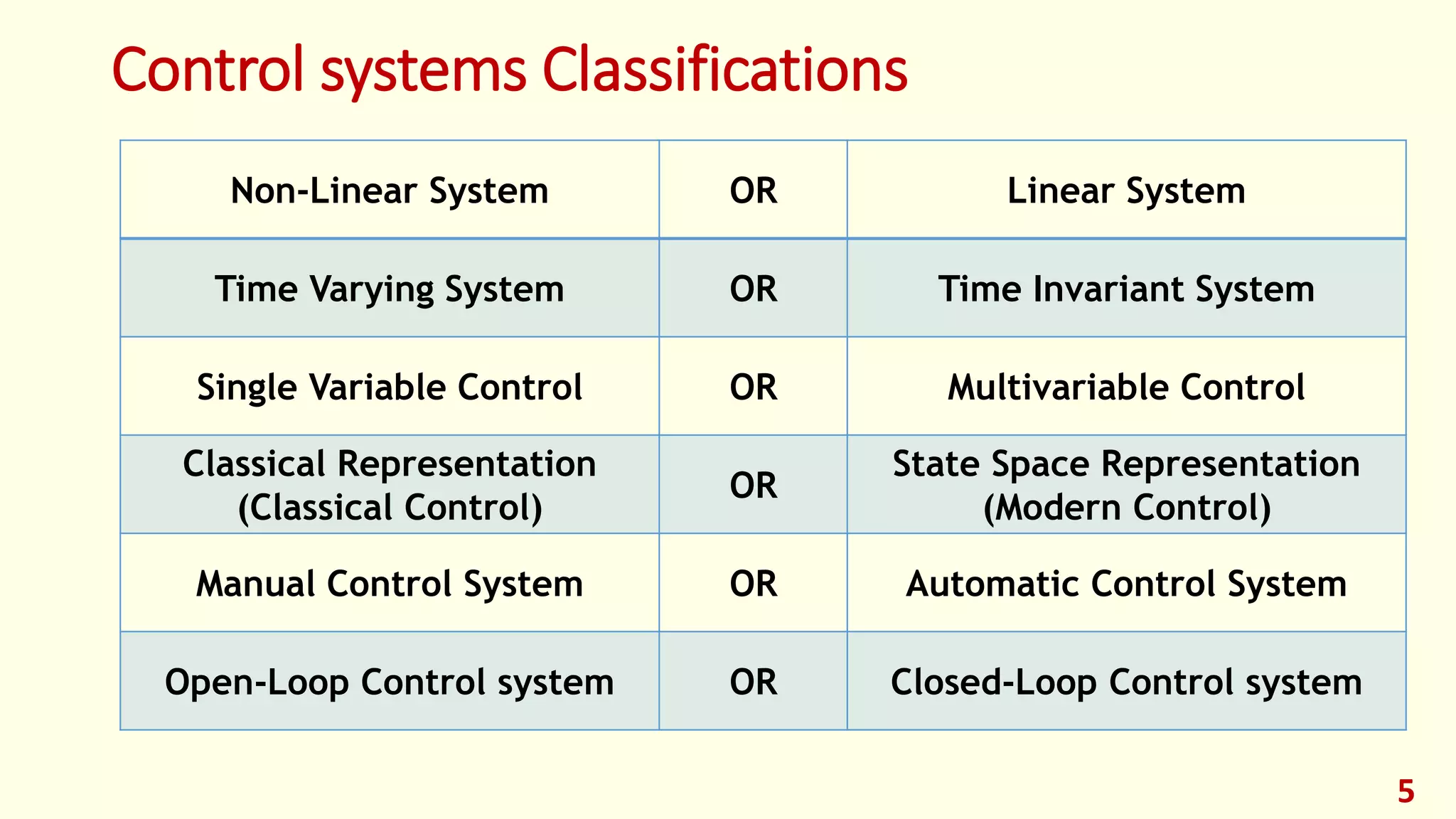 Control systems Classifications

| Non-Linear System | OR | Linear System |
|---|---|---|
| Time Varying System | OR | Time Invariant System |
| Single Variable Control | OR | Multivariable Control |
| Classical Representation (Classical Control) | OR | State Space Representation (Modern Control) |
| Manual Control System | OR | Automatic Control System |
| Open-Loop Control system | OR | Closed-Loop Control system |

5